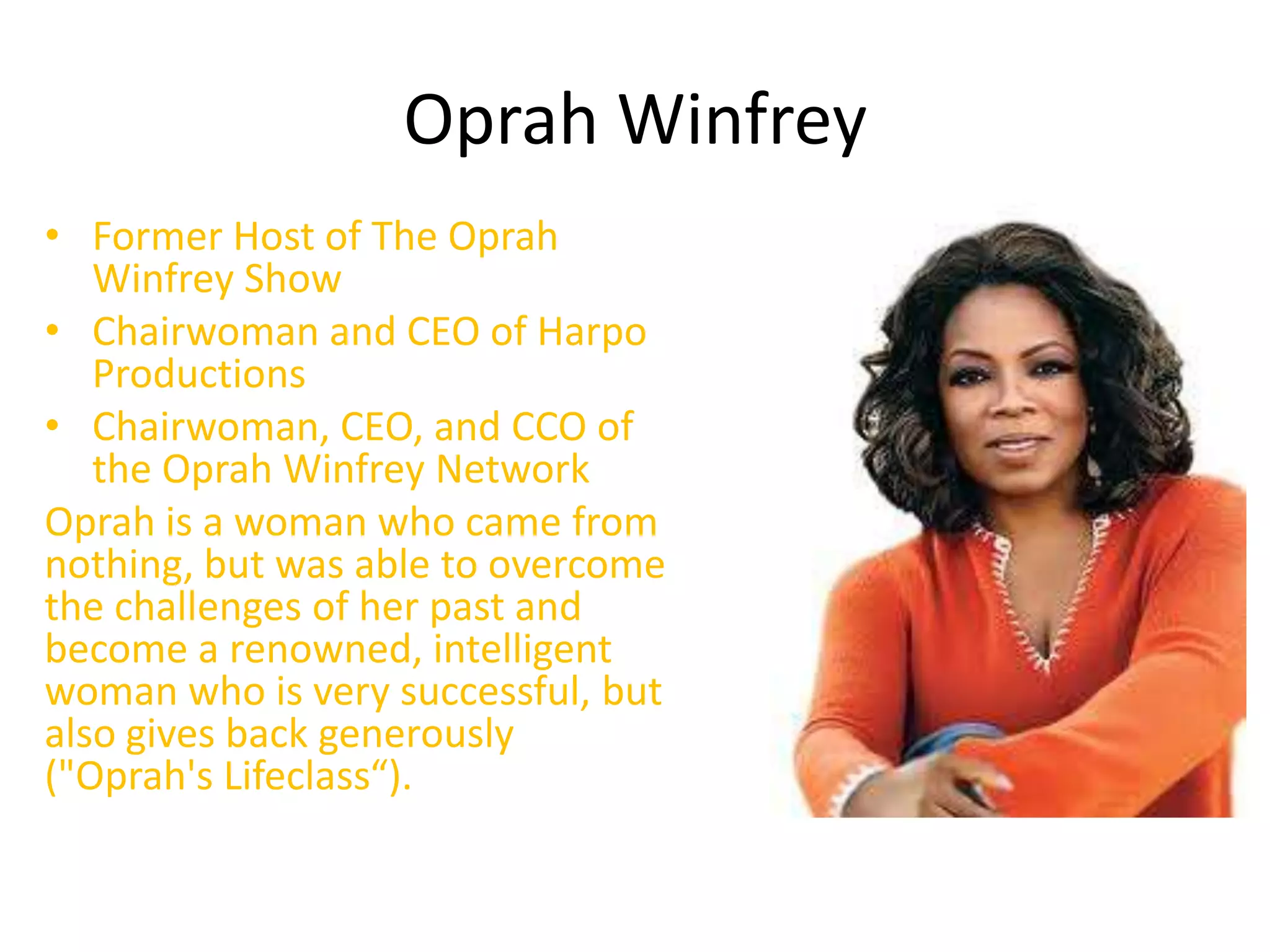 Oprah Winfrey

• Former Host of The Oprah Winfrey Show
• Chairwoman and CEO of Harpo Productions
• Chairwoman, CEO, and CCO of the Oprah Winfrey Network

Oprah is a woman who came from nothing, but was able to overcome the challenges of her past and become a renowned, intelligent woman who is very successful, but also gives back generously ("Oprah's Lifeclass“).